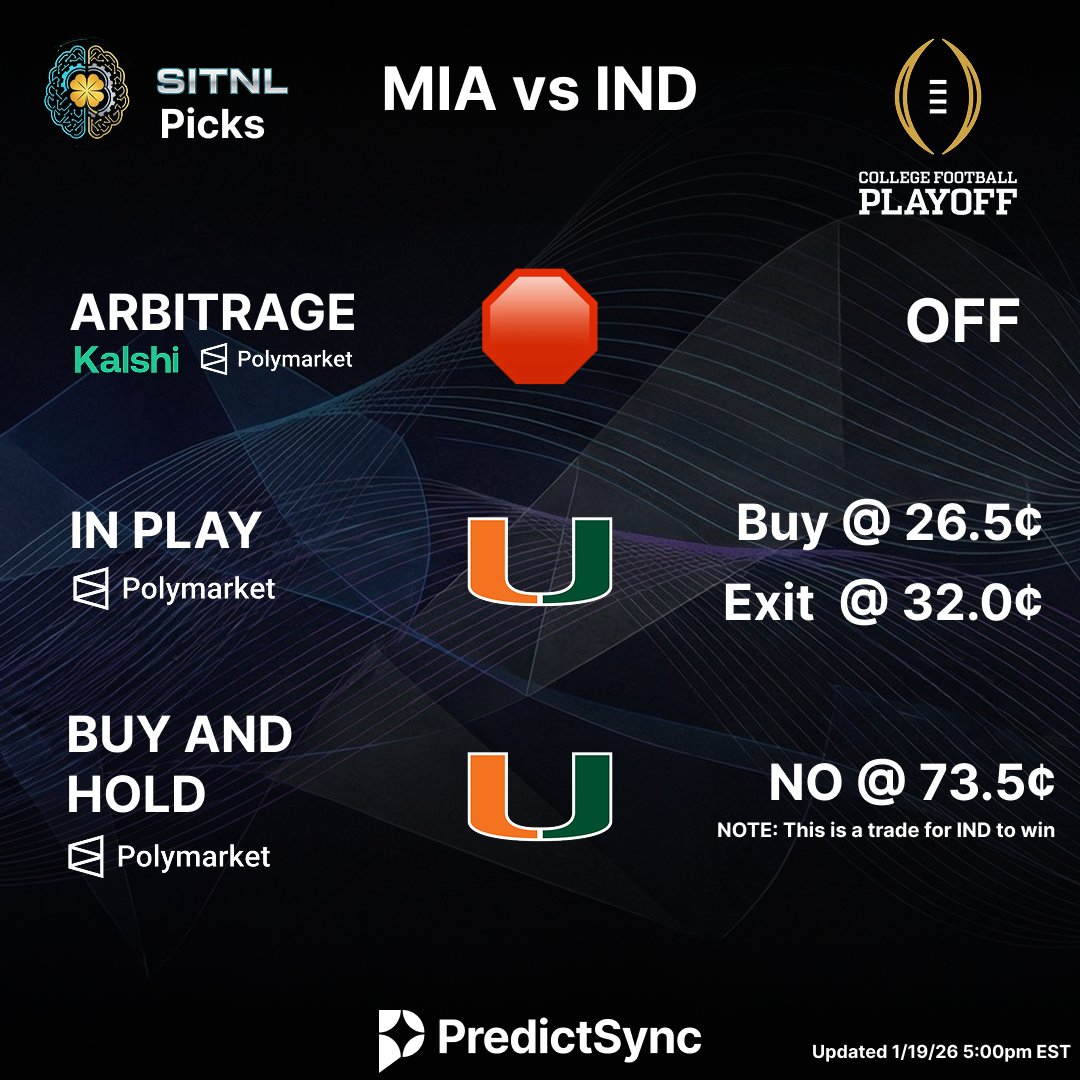 SITNL Picks

MIA vs IND

COLLEGE FOOTBALL PLAYOFF

ARBITRAGE
Kalshi Polymarket

OFF

IN PLAY
Polymarket

Buy @ 26.5¢
Exit @ 32.0¢

BUY AND HOLD
Polymarket

NO @ 73.5¢
NOTE: This is a trade for IND to win

PredictSync

Updated 1/19/26 5:00pm EST